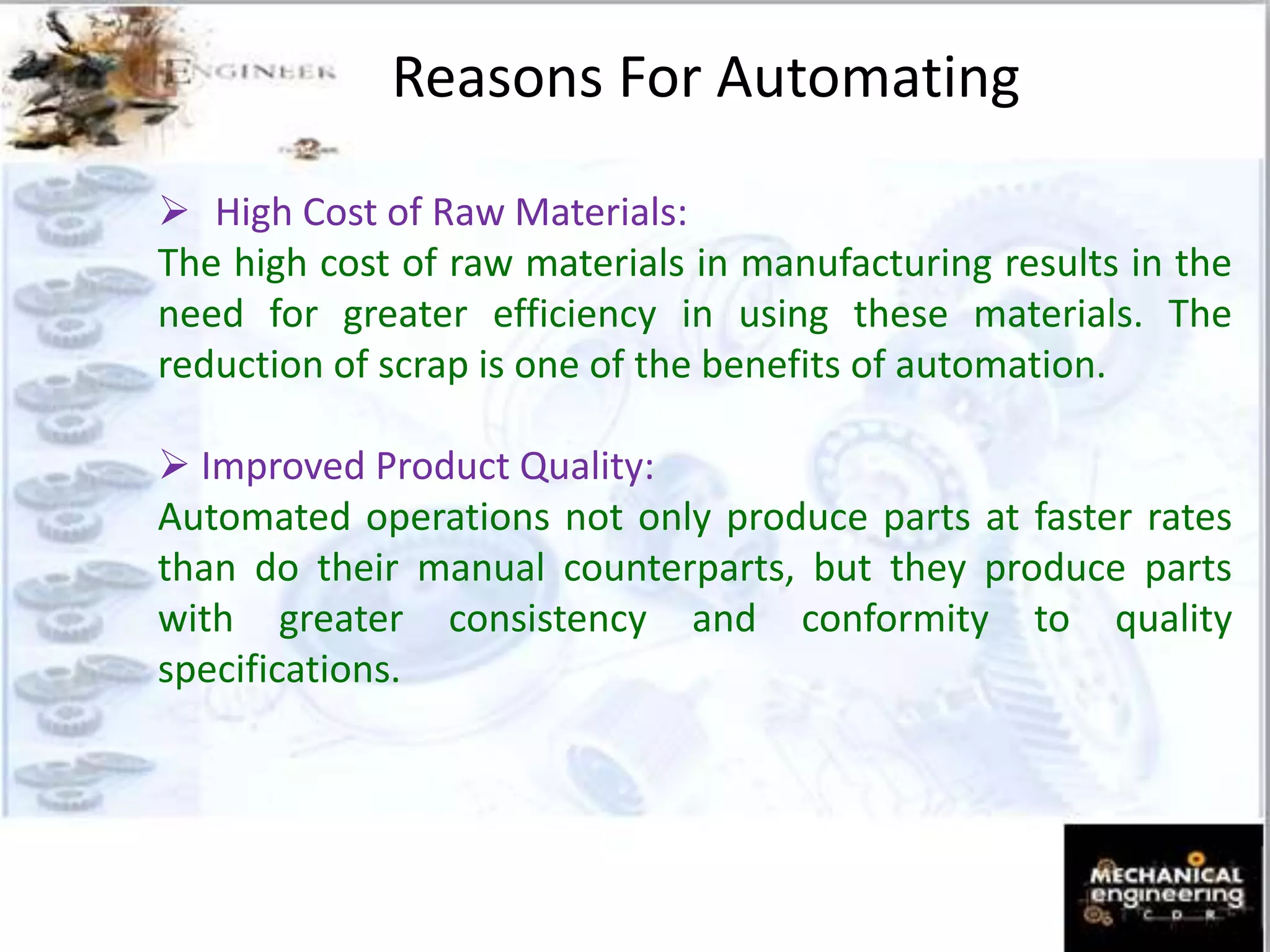 ENGINEER

Reasons For Automating

➢ High Cost of Raw Materials:
The high cost of raw materials in manufacturing results in the need for greater efficiency in using these materials. The reduction of scrap is one of the benefits of automation.

➢ Improved Product Quality:
Automated operations not only produce parts at faster rates than do their manual counterparts, but they produce parts with greater consistency and conformity to quality specifications.

MECHANICAL engineering C D R